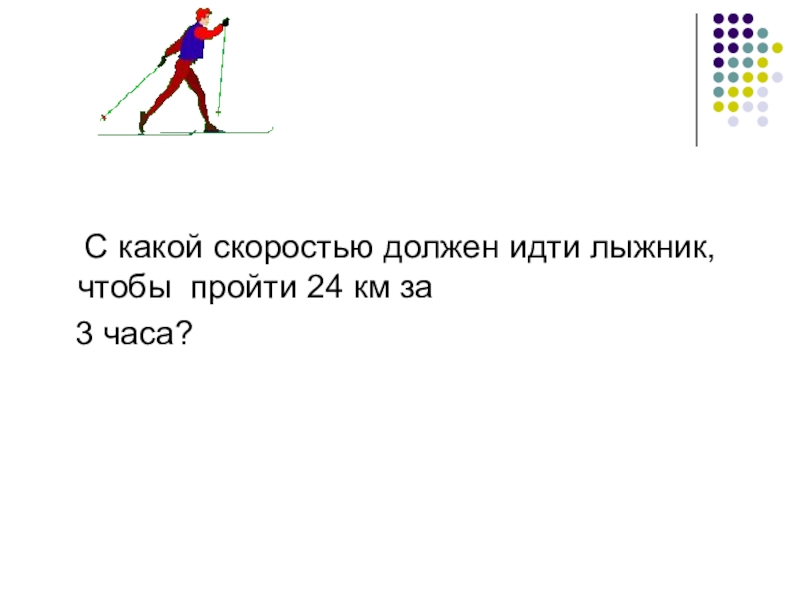 С какой скоростью должен идти лыжник, чтобы пройти 24 км за

3 часа?